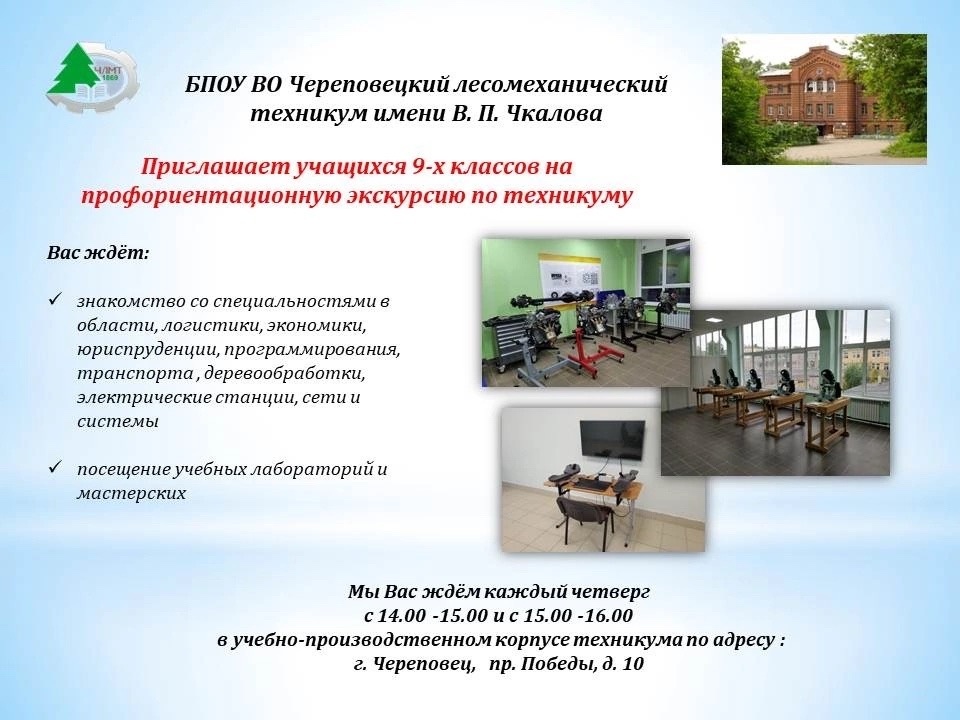 ЧЛМТ 1869

БПОУ ВО Череповецкий лесомеханический техникум имени В. П. Чкалова

Приглашает учащихся 9-х классов на профориентационную экскурсию по техникуму

Вас ждёт:

✓ знакомство со специальностями в области, логистики, экономики, юриспруденции, программирования, транспорта , деревообработки, электрические станции, сети и системы

✓ посещение учебных лабораторий и мастерских

Мы Вас ждём каждый четверг
с 14.00 -15.00 и с 15.00 -16.00
в учебно-производственном корпусе техникума по адресу :
г. Череповец, пр. Победы, д. 10